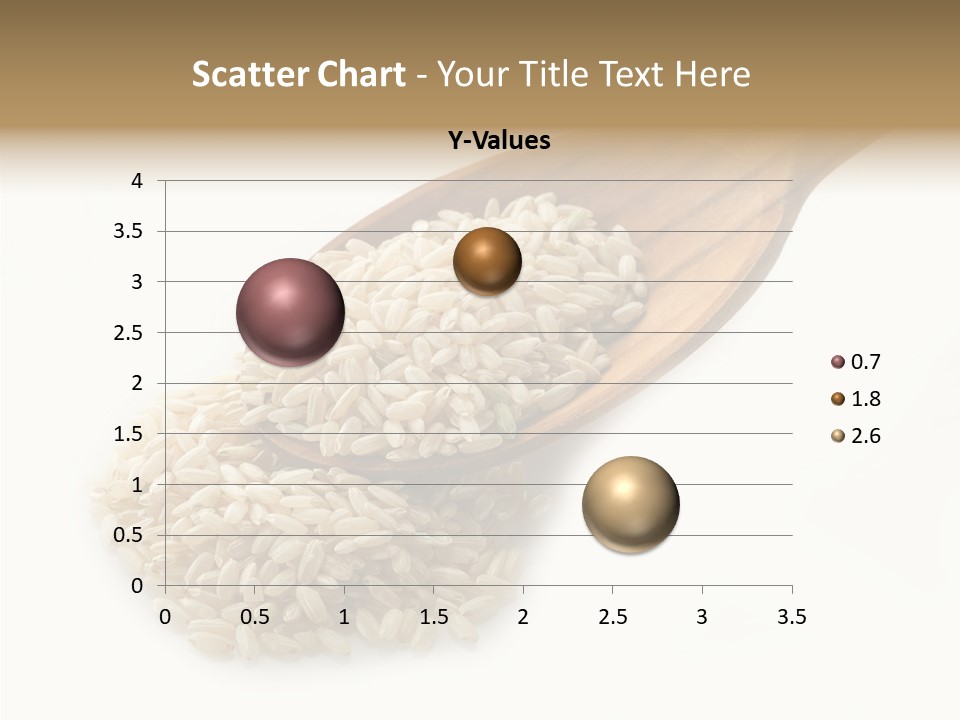 Scatter Chart - Your Title Text Here

Y-Values

4
3.5
3
2.5
2
1.5
1
0.5
0

0 0.5 1 1.5 2 2.5 3 3.5

0.7
1.8
2.6